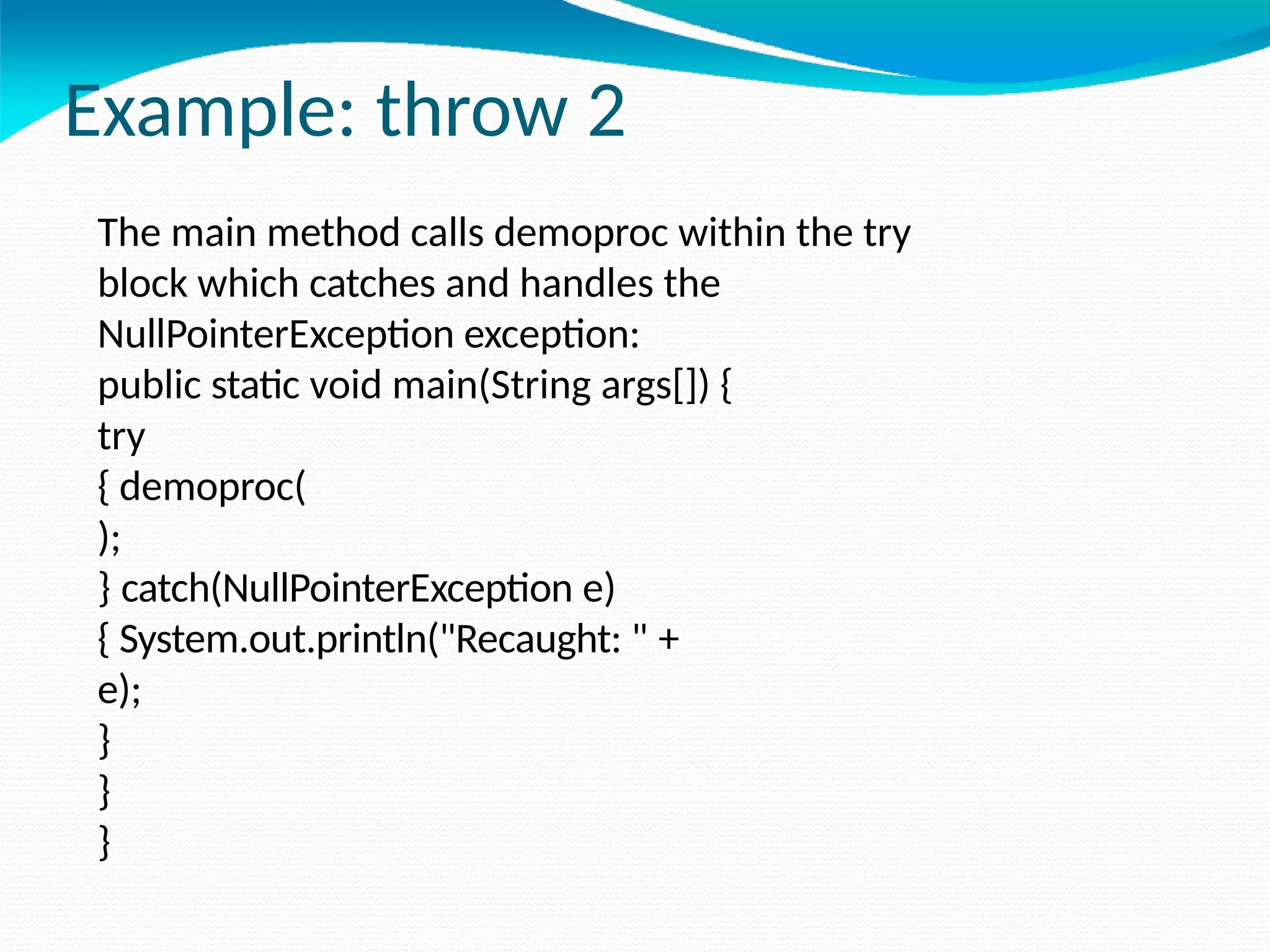 Example: throw 2

The main method calls demoproc within the try block which catches and handles the NullPointerException exception:
public static void main(String args[]) {
try
{ demoproc(
);
} catch(NullPointerException e)
{ System.out.println("Recaught: " +
e);
}
}
}